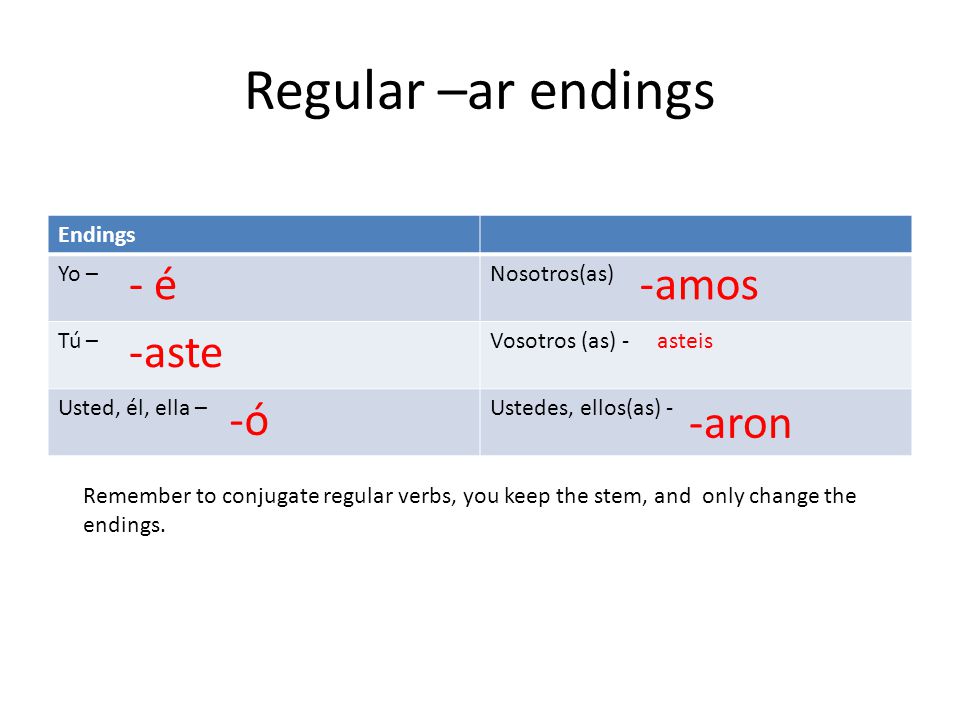 Regular –ar endings

| Endings | |
|---|---|
| Yo – - é | Nosotros(as) -amos |
| Tú – -aste | Vosotros (as) - asteis |
| Usted, él, ella – -ó | Ustedes, ellos(as) - -aron |

Remember to conjugate regular verbs, you keep the stem, and only change the endings.